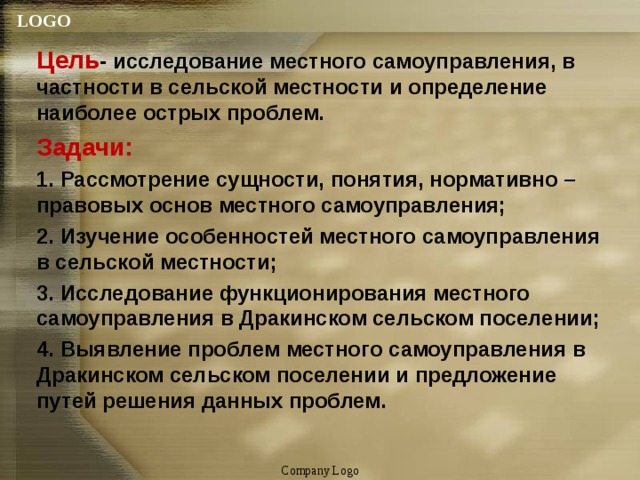 LOGO

Цель- исследование местного самоуправления, в частности в сельской местности и определение наиболее острых проблем.

Задачи:

1. Рассмотрение сущности, понятия, нормативно – правовых основ местного самоуправления;

2. Изучение особенностей местного самоуправления в сельской местности;

3. Исследование функционирования местного самоуправления в Дракинском сельском поселении;

4. Выявление проблем местного самоуправления в Дракинском сельском поселении и предложение путей решения данных проблем.

Company Logo